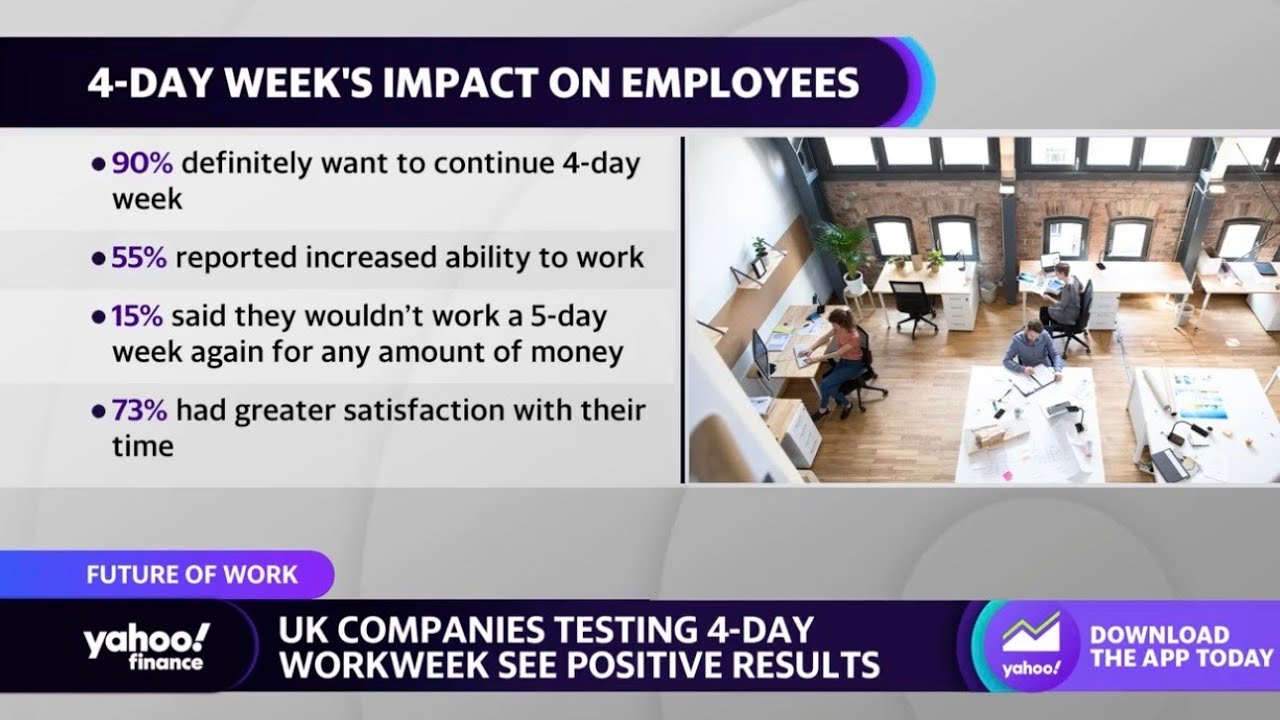 4-DAY WEEK'S IMPACT ON EMPLOYEES

• 90% definitely want to continue 4-day week

• 55% reported increased ability to work

• 15% said they wouldn't work a 5-day week again for any amount of money

• 73% had greater satisfaction with their time

FUTURE OF WORK

yahoo! finance

UK COMPANIES TESTING 4-DAY WORKWEEK SEE POSITIVE RESULTS

yahoo!

DOWNLOAD THE APP TODAY